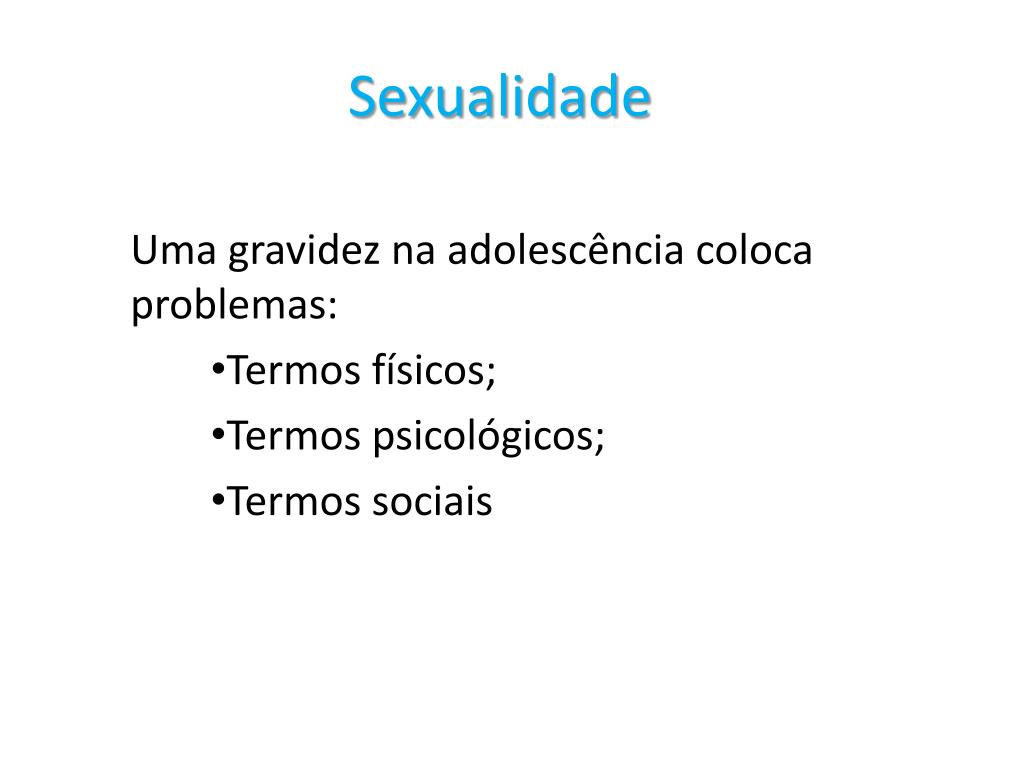 Sexualidade

Uma gravidez na adolescência coloca problemas:

•Termos físicos;

•Termos psicológicos;

•Termos sociais